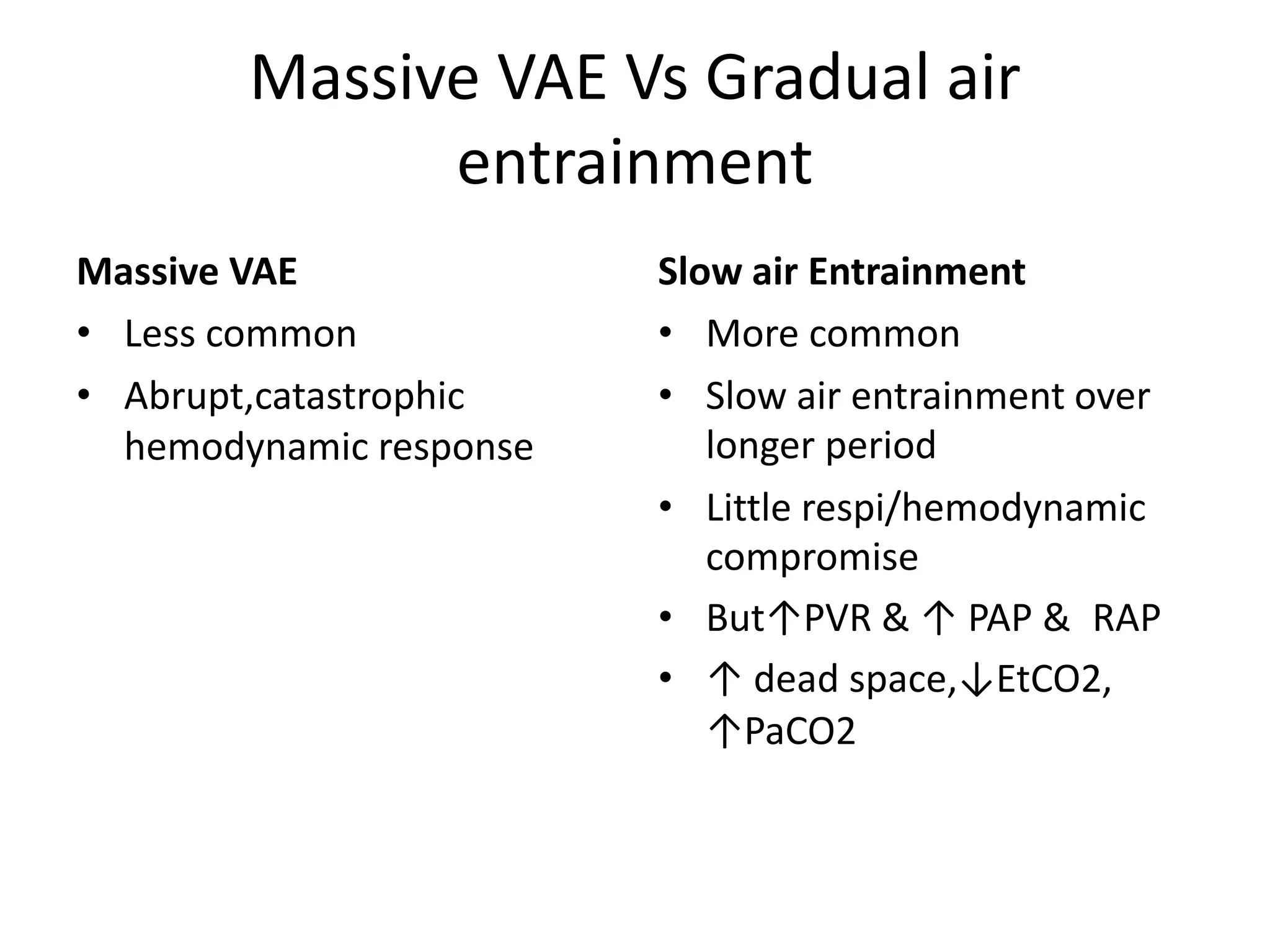 Massive VAE Vs Gradual air entrainment

Massive VAE

• Less common
• Abrupt,catastrophic hemodynamic response

Slow air Entrainment

• More common
• Slow air entrainment over longer period
• Little respi/hemodynamic compromise
• But↑PVR & ↑ PAP & RAP
• ↑ dead space,↓EtCO2, ↑PaCO2